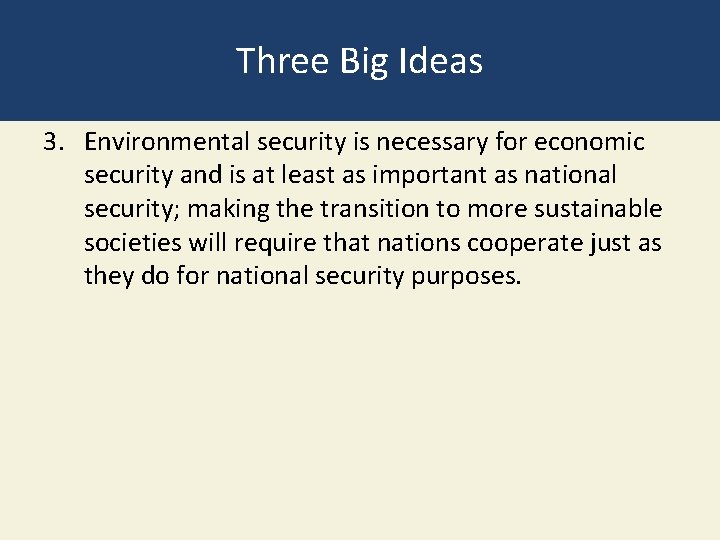 Three Big Ideas

3. Environmental security is necessary for economic security and is at least as important as national security; making the transition to more sustainable societies will require that nations cooperate just as they do for national security purposes.